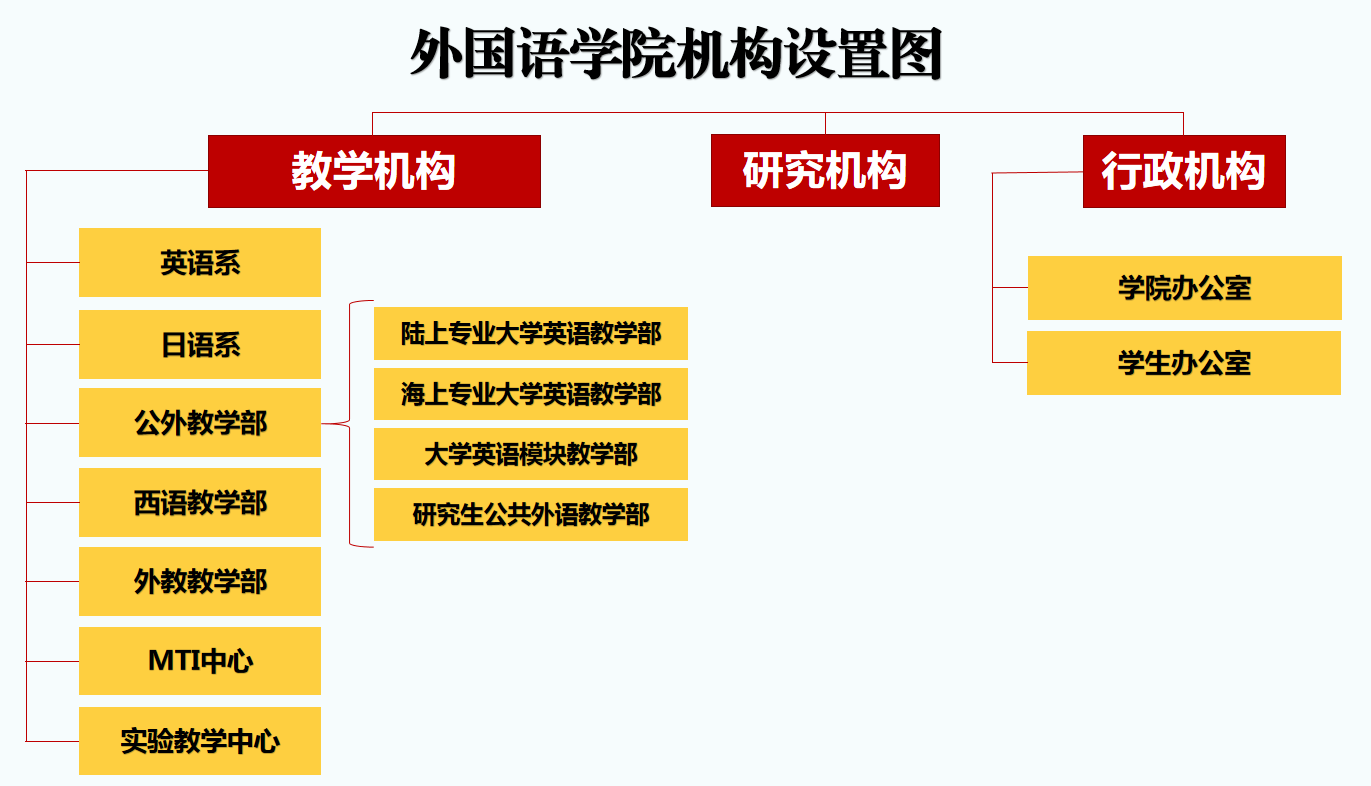 外国语学院机构设置图

教学机构

研究机构

行政机构

英语系

日语系

公外教学部

西语教学部

外教教学部

MTI中心

实验教学中心

陆上专业大学英语教学部

海上专业大学英语教学部

大学英语模块教学部

研究生公共外语教学部

学院办公室

学生办公室